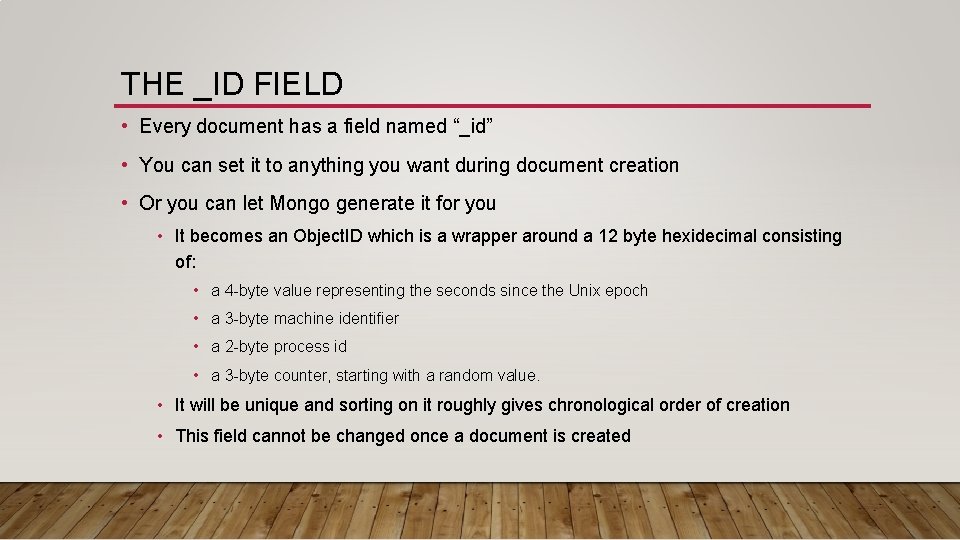 THE _ID FIELD

• Every document has a field named “_id”

• You can set it to anything you want during document creation

• Or you can let Mongo generate it for you

• It becomes an ObjectID which is a wrapper around a 12 byte hexidecimal consisting of:

• a 4-byte value representing the seconds since the Unix epoch

• a 3-byte machine identifier

• a 2-byte process id

• a 3-byte counter, starting with a random value.

• It will be unique and sorting on it roughly gives chronological order of creation

• This field cannot be changed once a document is created